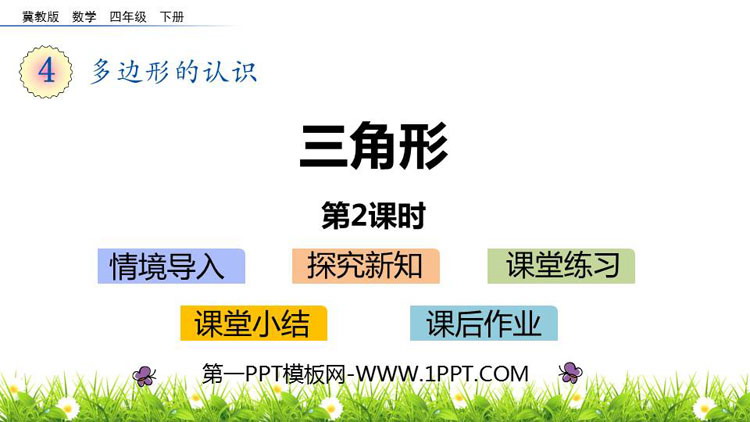 冀教版 数学 四年级 下册

4 多边形的认识

三角形

第2课时

情境导入

探究新知

课堂练习

课堂小结

课后作业

第一PPT模板网-WWW.1PPT.COM